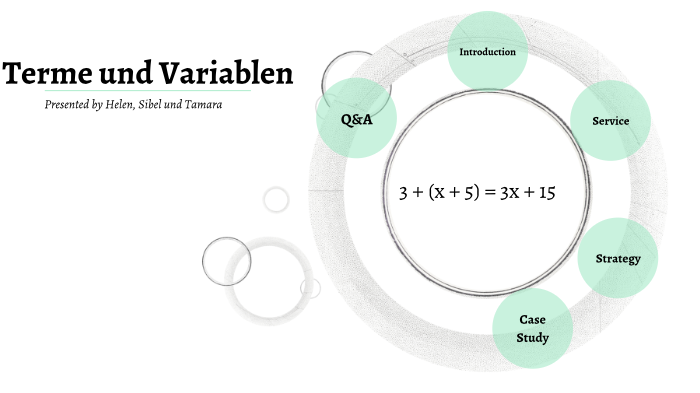 Terme und Variablen

Presented by Helen, Sibel und Tamara

Introduction

Q&A

Service

$3 + (x + 5) = 3x + 15$

Strategy

Case Study